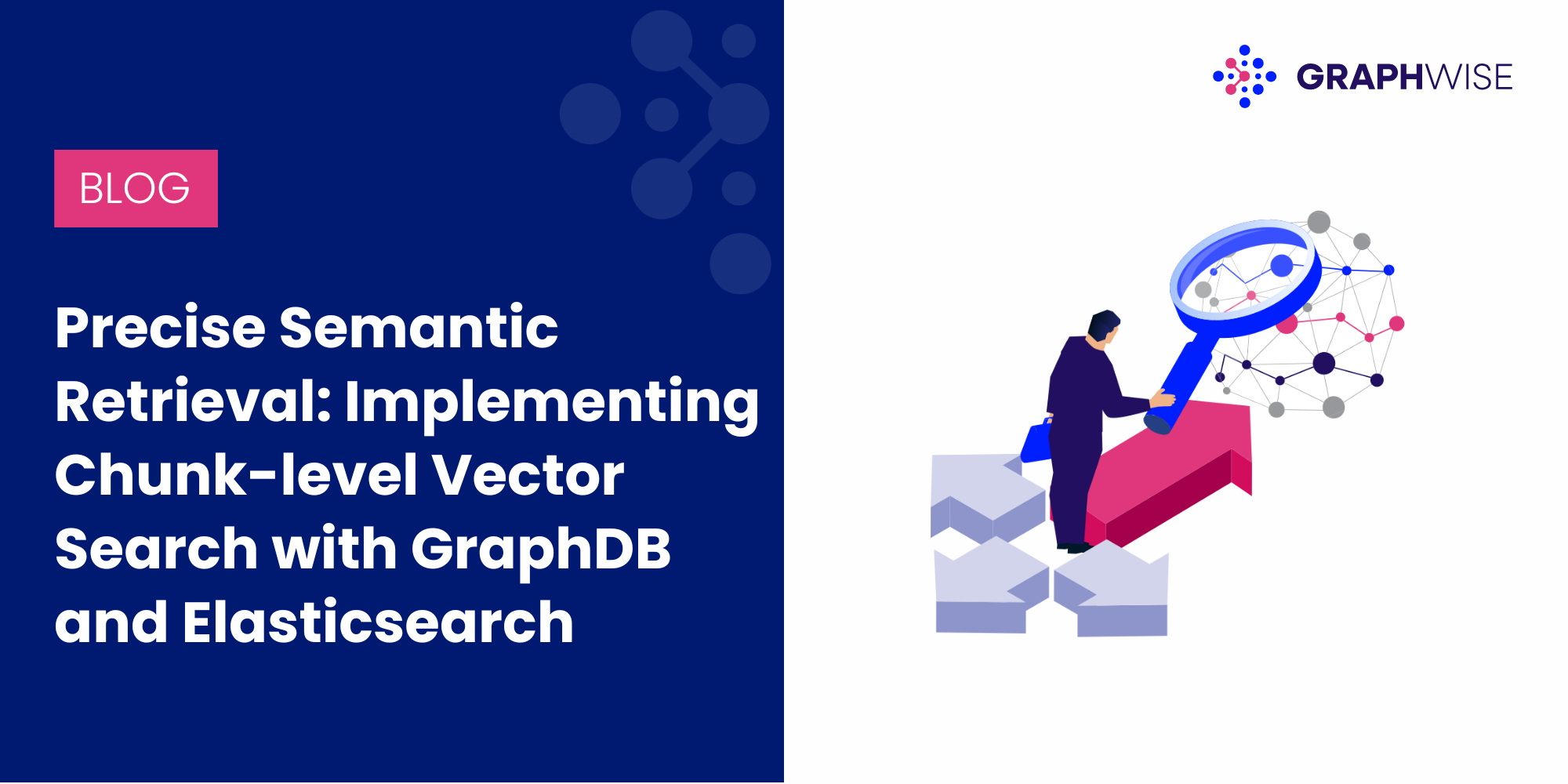 BLOG

Precise Semantic Retrieval: Implementing Chunk-level Vector Search with GraphDB and Elasticsearch

GRAPHWISE